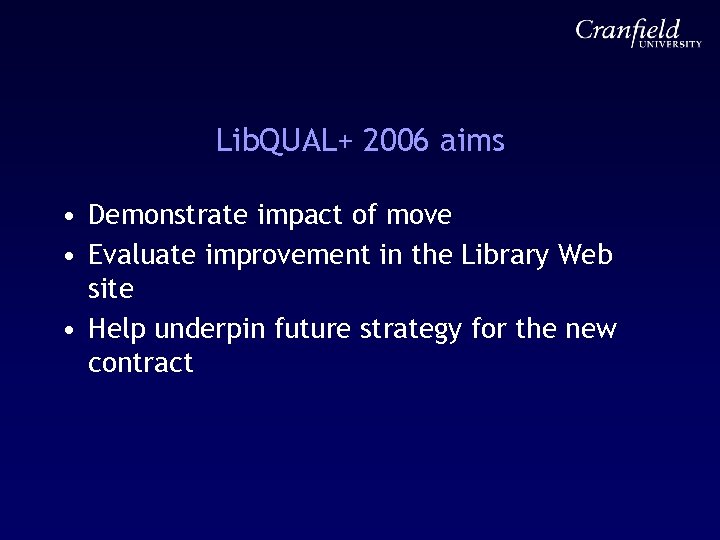 Cranfield UNIVERSITY

LibQUAL+ 2006 aims

• Demonstrate impact of move
• Evaluate improvement in the Library Web site
• Help underpin future strategy for the new contract